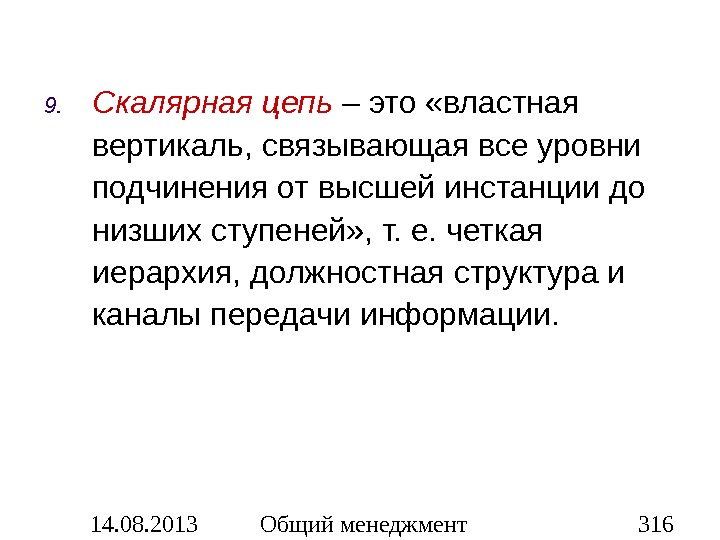 9. Скалярная цепь – это «властная вертикаль, связывающая все уровни подчинения от высшей инстанции до низших ступеней», т. е. четкая иерархия, должностная структура и каналы передачи информации.

14.08.2013 Общий менеджмент 316